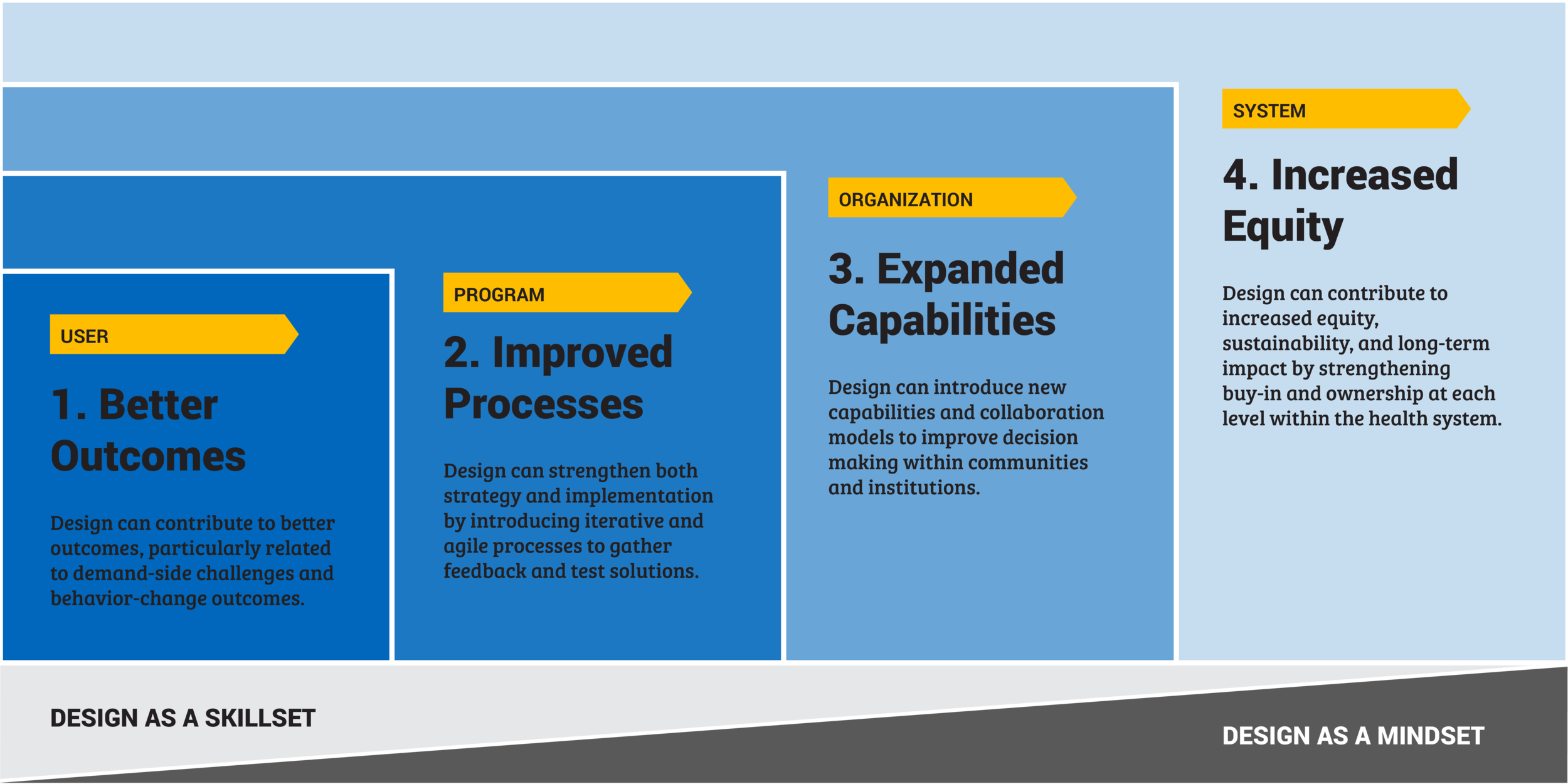 USER

1. Better Outcomes

Design can contribute to better outcomes, particularly related to demand-side challenges and behavior-change outcomes.

PROGRAM

2. Improved Processes

Design can strengthen both strategy and implementation by introducing iterative and agile processes to gather feedback and test solutions.

ORGANIZATION

3. Expanded Capabilities

Design can introduce new capabilities and collaboration models to improve decision making within communities and institutions.

SYSTEM

4. Increased Equity

Design can contribute to increased equity, sustainability, and long-term impact by strengthening buy-in and ownership at each level within the health system.

DESIGN AS A SKILLSET

DESIGN AS A MINDSET